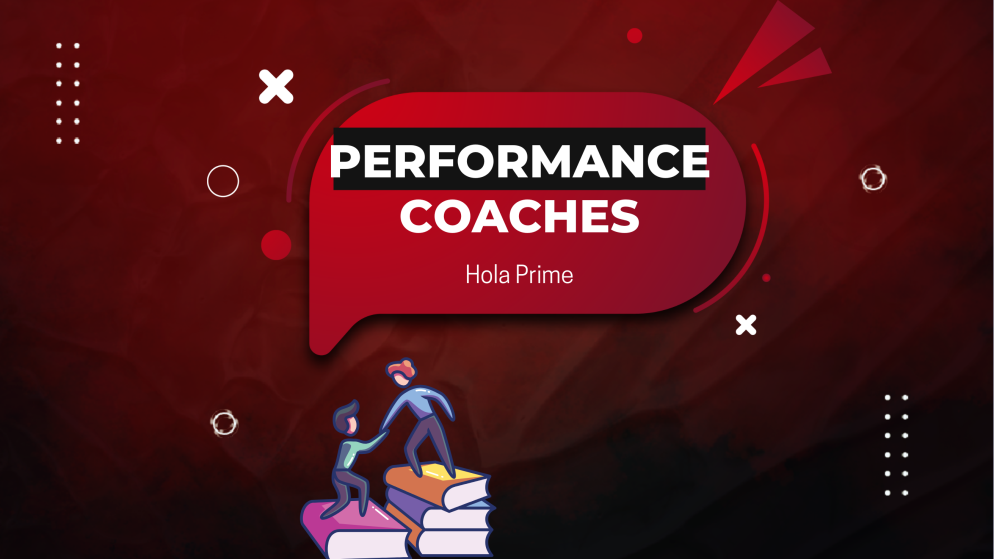 PERFORMANCE COACHES

Hola Prime